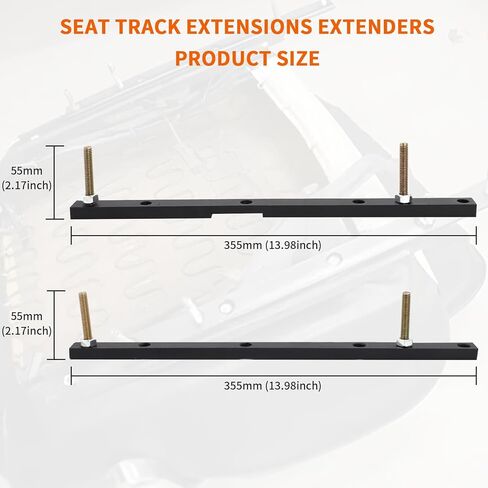 SEAT TRACK EXTENSIONS EXTENDERS PRODUCT SIZE

55mm (2.17inch)

355mm (13.98inch)

55mm (2.17inch)

355mm (13.98inch)